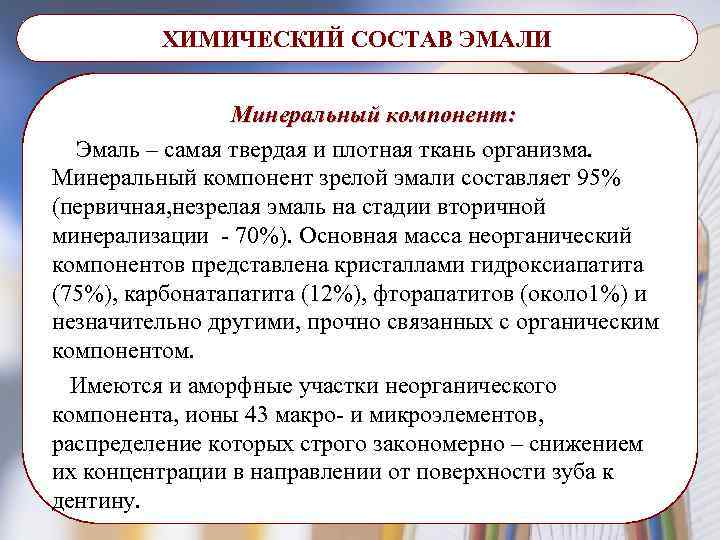 ХИМИЧЕСКИЙ СОСТАВ ЭМАЛИ

Минеральный компонент:

Эмаль – самая твердая и плотная ткань организма. Минеральный компонент зрелой эмали составляет 95% (первичная,незрелая эмаль на стадии вторичной минерализации - 70%). Основная масса неорганический компонентов представлена кристаллами гидроксиапатита (75%), карбонатапатита (12%), фторапатитов (около1%) и незначительно другими, прочно связанных с органическим компонентом.

Имеются и аморфные участки неорганического компонента, ионы 43 макро- и микроэлементов, распределение которых строго закономерно – снижением их концентрации в направлении от поверхности зуба к дентину.